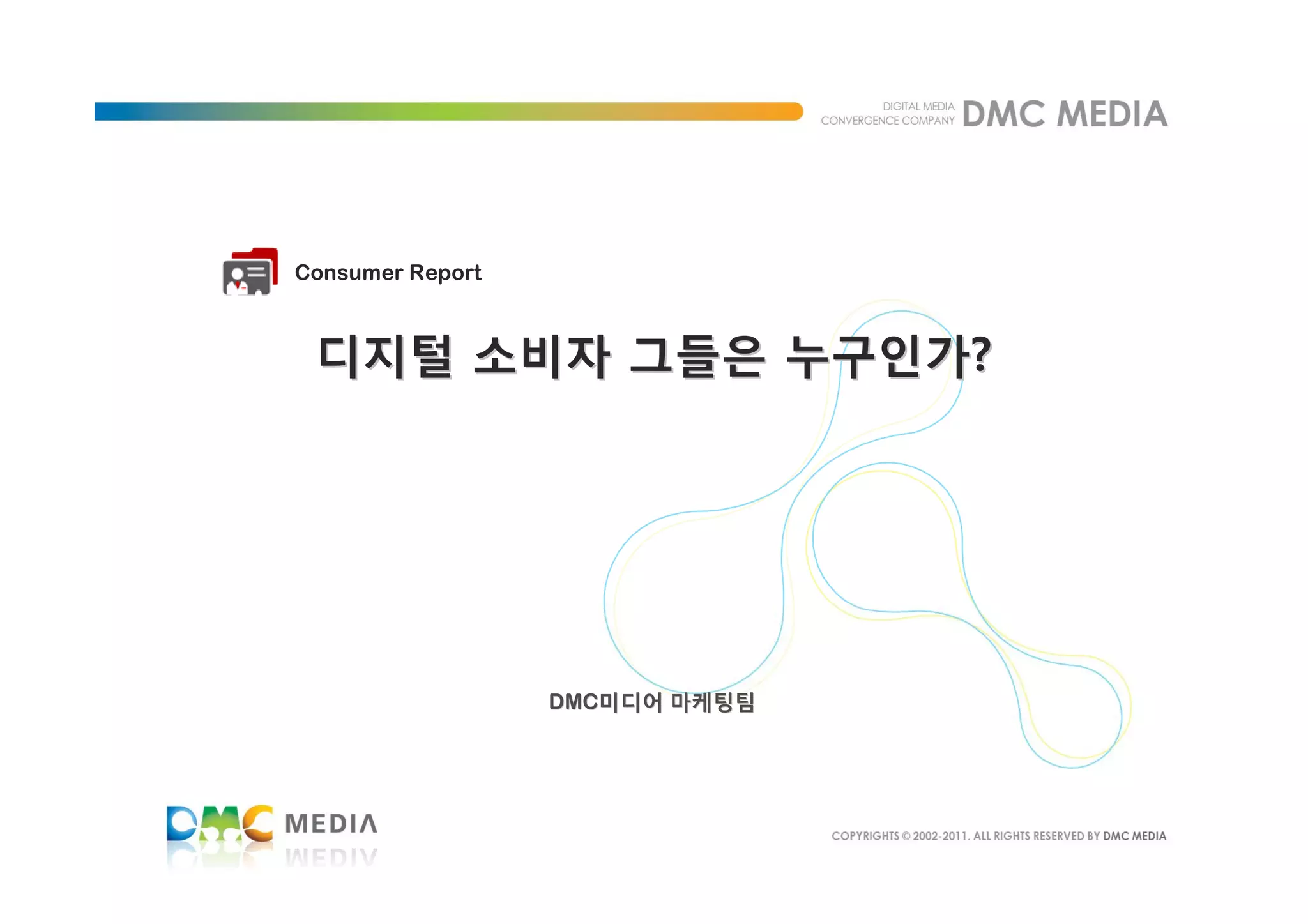 DIGITAL MEDIA CONVERGENCE COMPANY DMC MEDIA

Consumer Report

디지털 소비자 그들은 누구인가?

DMC미디어 마케팅팀

DMC MEDIA

COPYRIGHTS © 2002-2011. ALL RIGHTS RESERVED BY DMC MEDIA